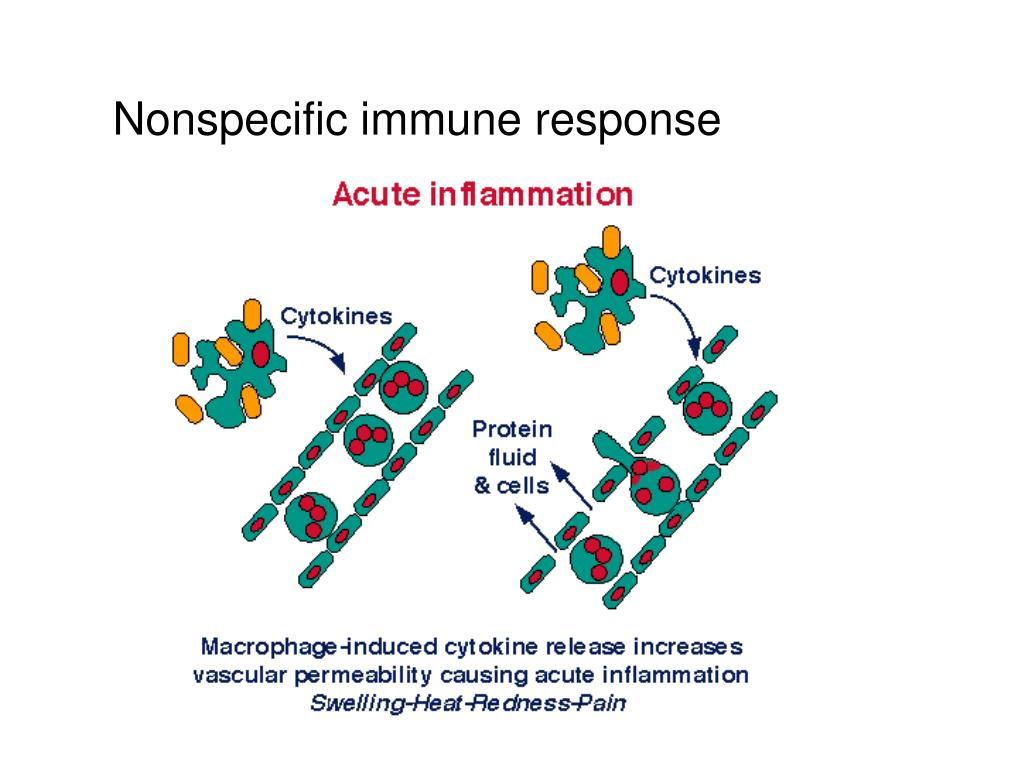 Nonspecific immune response

Acute inflammation

Cytokines

Cytokines

Protein fluid & cells

Macrophage-induced cytokine release increases vascular permeability causing acute inflammation
Swelling-Heat-Redness-Pain